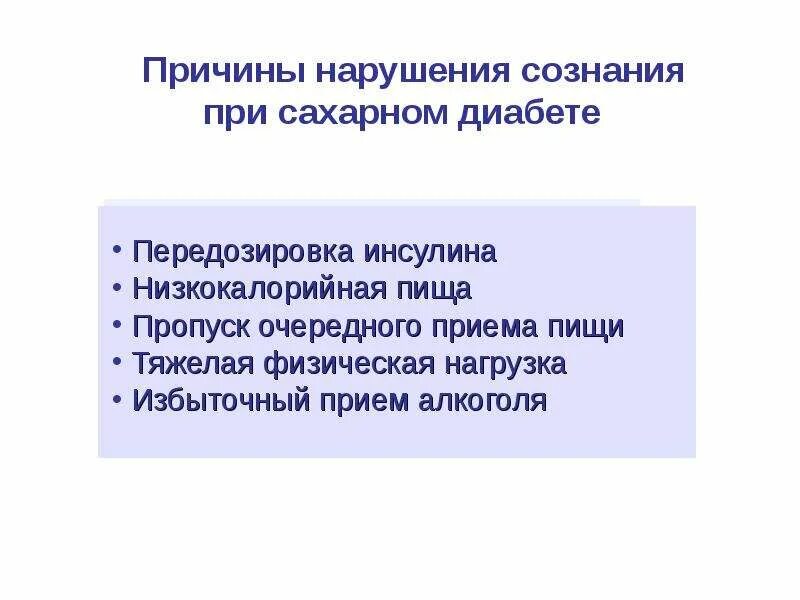 Причины нарушения сознания при сахарном диабете

• Передозировка инсулина
• Низкокалорийная пища
• Пропуск очередного приема пищи
• Тяжелая физическая нагрузка
• Избыточный прием алкоголя